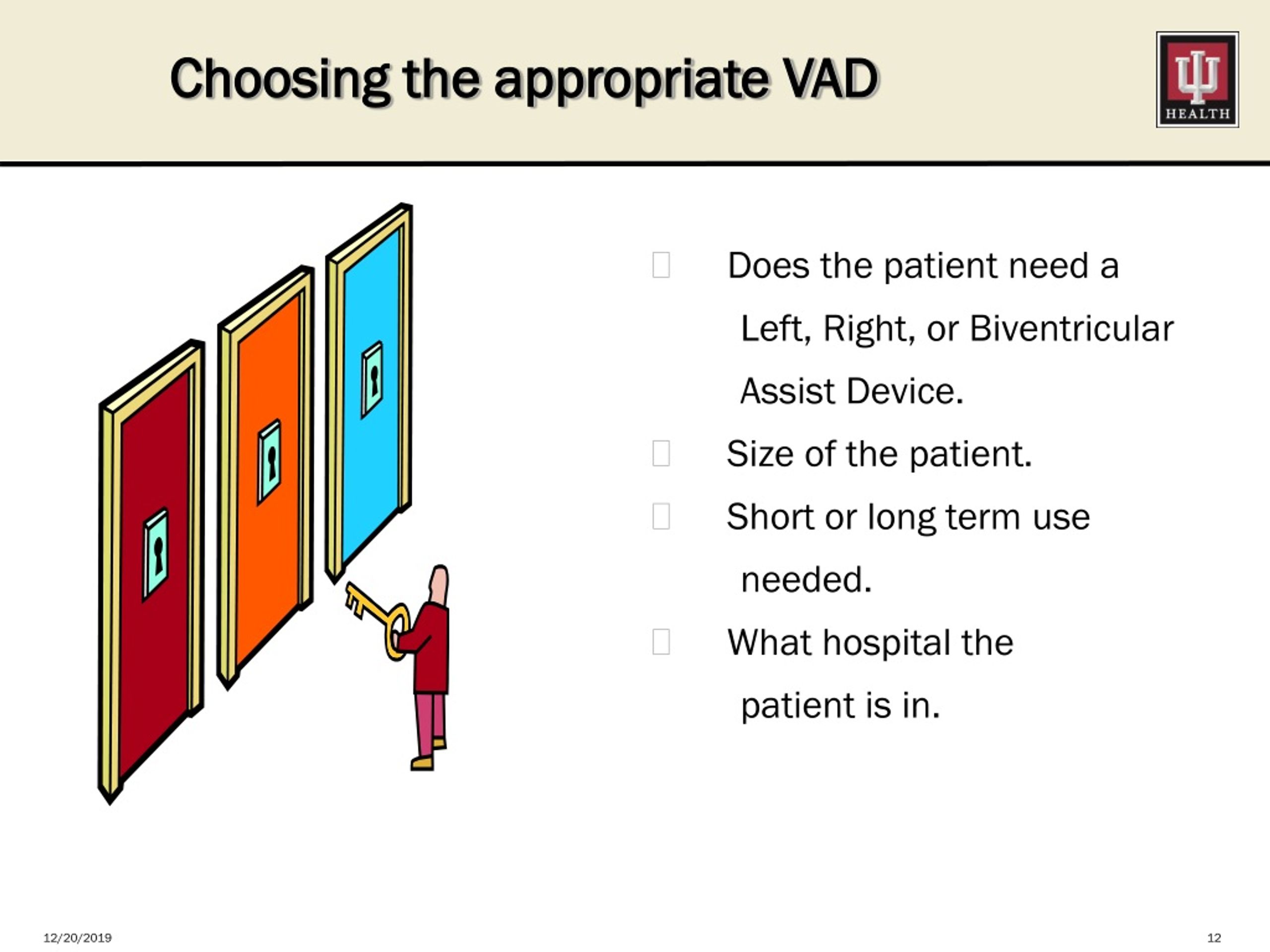 Choosing the appropriate VAD

HEALTH

Does the patient need a Left, Right, or Biventricular Assist Device.

Size of the patient.

Short or long term use needed.

What hospital the patient is in.

12/20/2019

12